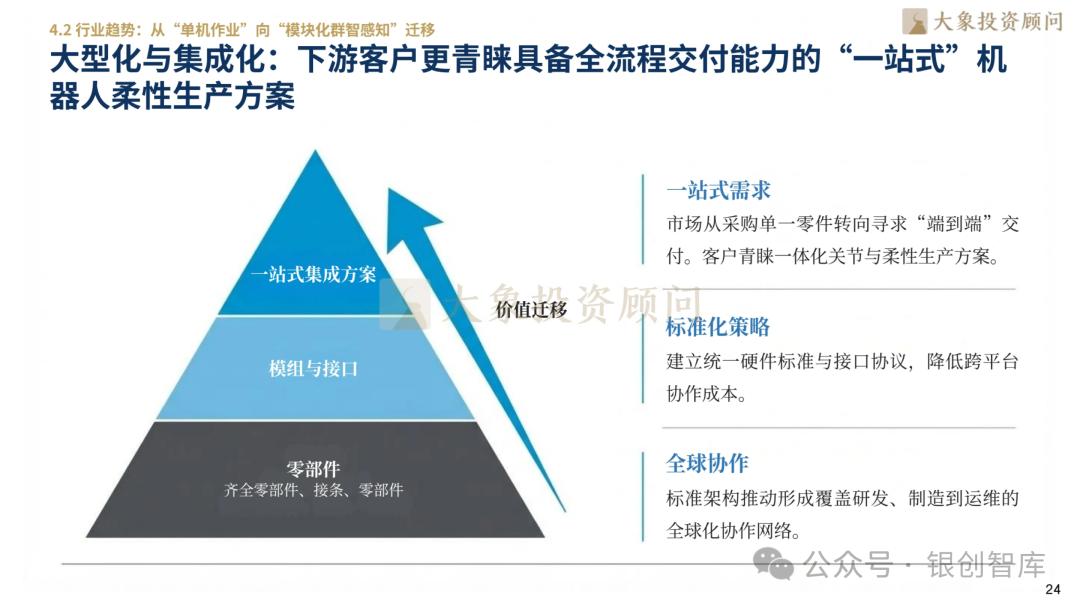 4.2 行业趋势：从“单机作业”向“模块化群智感知”迁移

大象投资顾问

大型化与集成化：下游客户更青睐具备全流程交付能力的“一站式”机器人柔性生产方案

一站式集成方案

模组与接口

零部件
齐全零部件、接条、零部件

价值迁移

大象投资顾问

一站式需求
市场从采购单一零件转向寻求“端到端”交付。客户青睐一体化关节与柔性生产方案。

标准化策略
建立统一硬件标准与接口协议，降低跨平台协作成本。

全球协作
标准架构推动形成覆盖研发、制造到运维的全球化协作网络。

公众号 · 银创智库

24